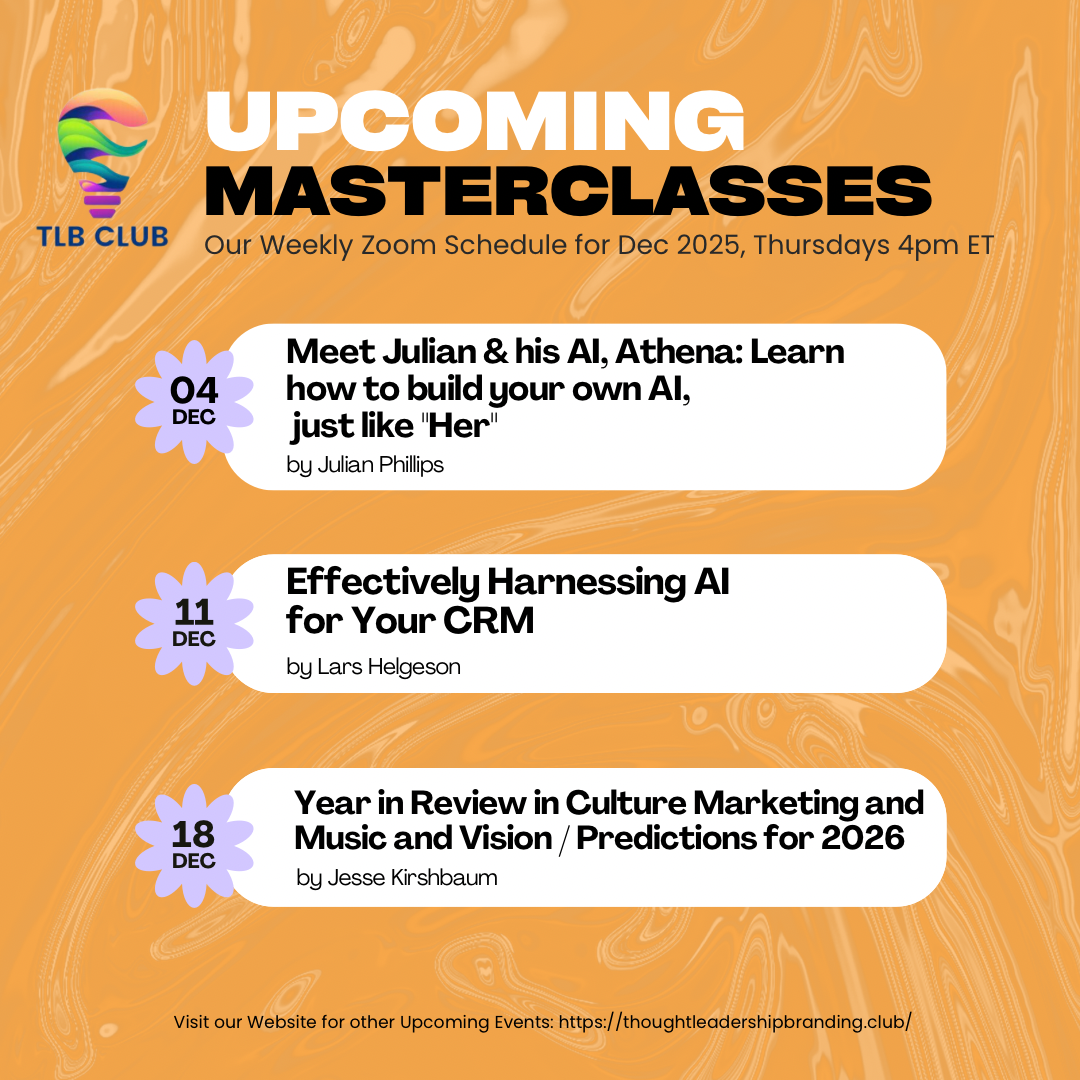 TLB CLUB

UPCOMING MASTERCLASSES

Our Weekly Zoom Schedule for Dec 2025, Thursdays 4pm ET

04 DEC

Meet Julian & his AI, Athena: Learn how to build your own AI, just like "Her"

by Julian Phillips

11 DEC

Effectively Harnessing AI for Your CRM

by Lars Helgeson

18 DEC

Year in Review in Culture Marketing and Music and Vision / Predictions for 2026

by Jesse Kirshbaum

Visit our Website for other Upcoming Events: https://thoughtleadershipbranding.club/